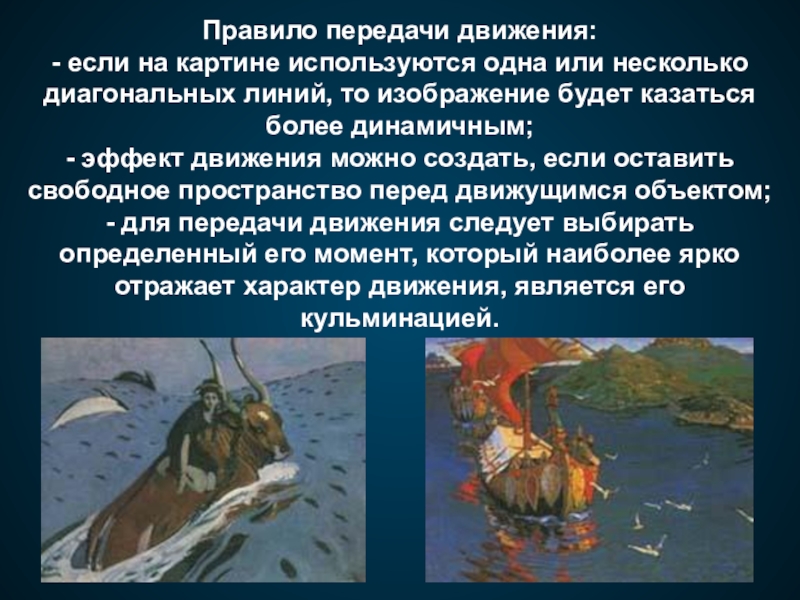 Правило передачи движения:
- если на картине используются одна или несколько диагональных линий, то изображение будет казаться более динамичным;
- эффект движения можно создать, если оставить свободное пространство перед движущимся объектом;
- для передачи движения следует выбирать определенный его момент, который наиболее ярко отражает характер движения, является его кульминацией.